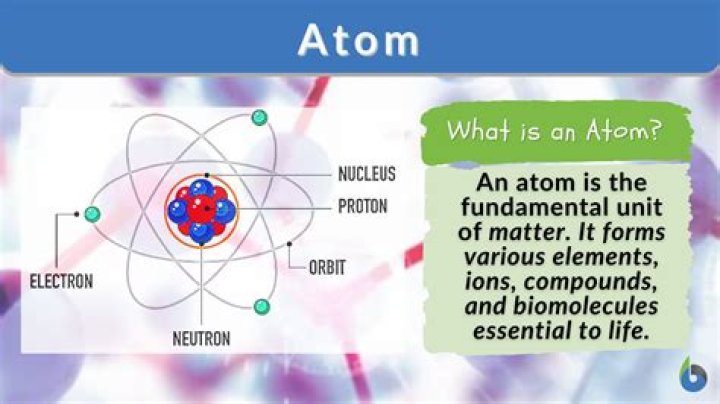 Atom

NUCLEUS
PROTON
ORBIT
ELECTRON
NEUTRON

What is an Atom?

An atom is the fundamental unit of matter. It forms various elements, ions, compounds, and biomolecules essential to life.